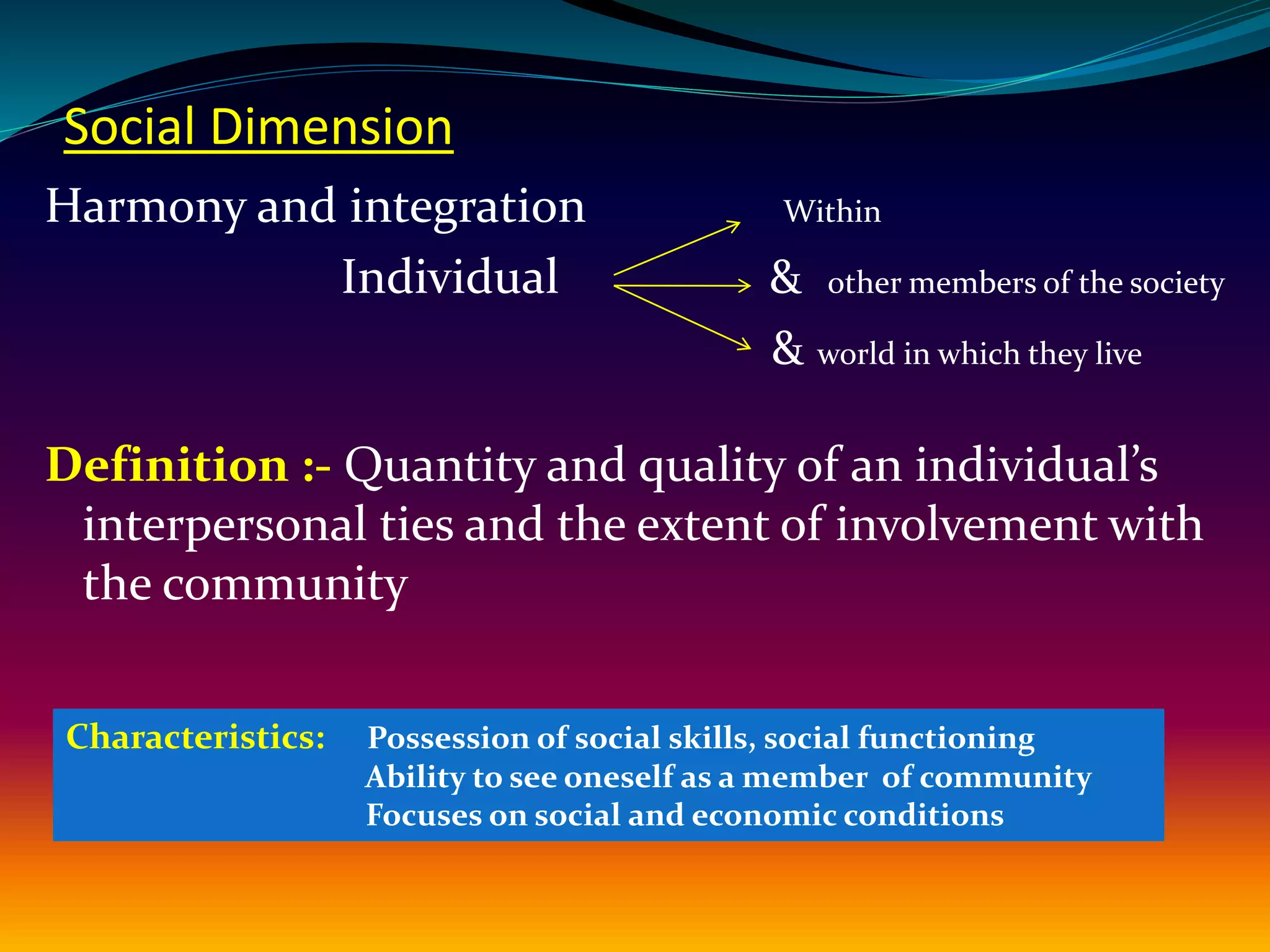 Social Dimension

Harmony and integration

Individual

Within

& other members of the society

& world in which they live

Definition :- Quantity and quality of an individual's interpersonal ties and the extent of involvement with the community

Characteristics: Possession of social skills, social functioning
Ability to see oneself as a member of community
Focuses on social and economic conditions